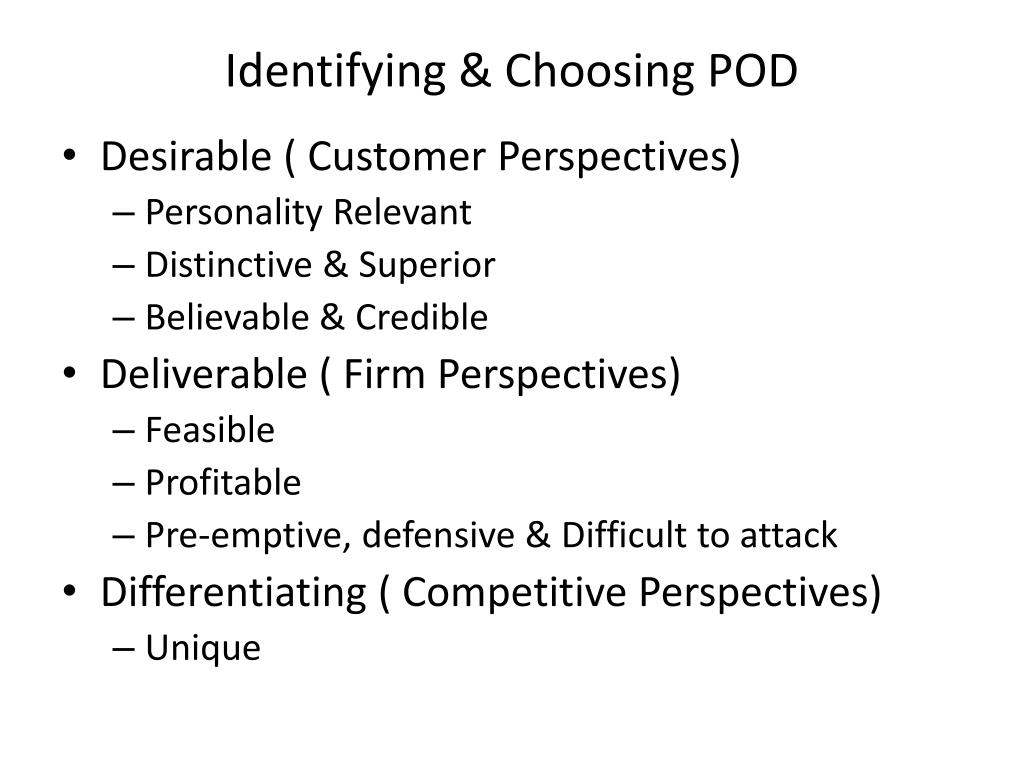 Identifying & Choosing POD

• Desirable ( Customer Perspectives)
– Personality Relevant
– Distinctive & Superior
– Believable & Credible
• Deliverable ( Firm Perspectives)
– Feasible
– Profitable
– Pre-emptive, defensive & Difficult to attack
• Differentiating ( Competitive Perspectives)
– Unique